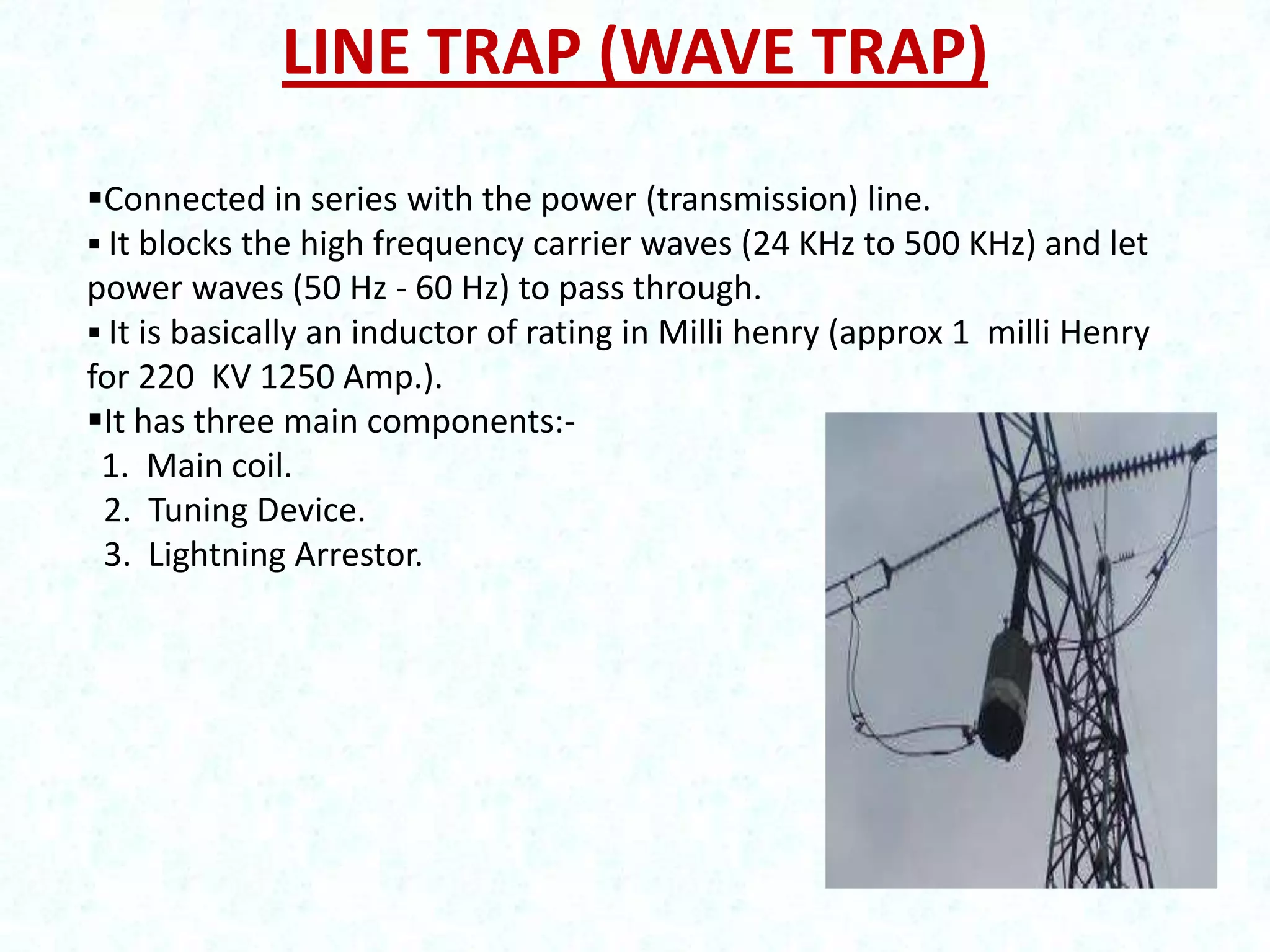 LINE TRAP (WAVE TRAP)

▪Connected in series with the power (transmission) line.
▪ It blocks the high frequency carrier waves (24 KHz to 500 KHz) and let power waves (50 Hz - 60 Hz) to pass through.
▪ It is basically an inductor of rating in Milli henry (approx 1 milli Henry for 220 KV 1250 Amp.).
▪It has three main components:-
1. Main coil.
2. Tuning Device.
3. Lightning Arrestor.